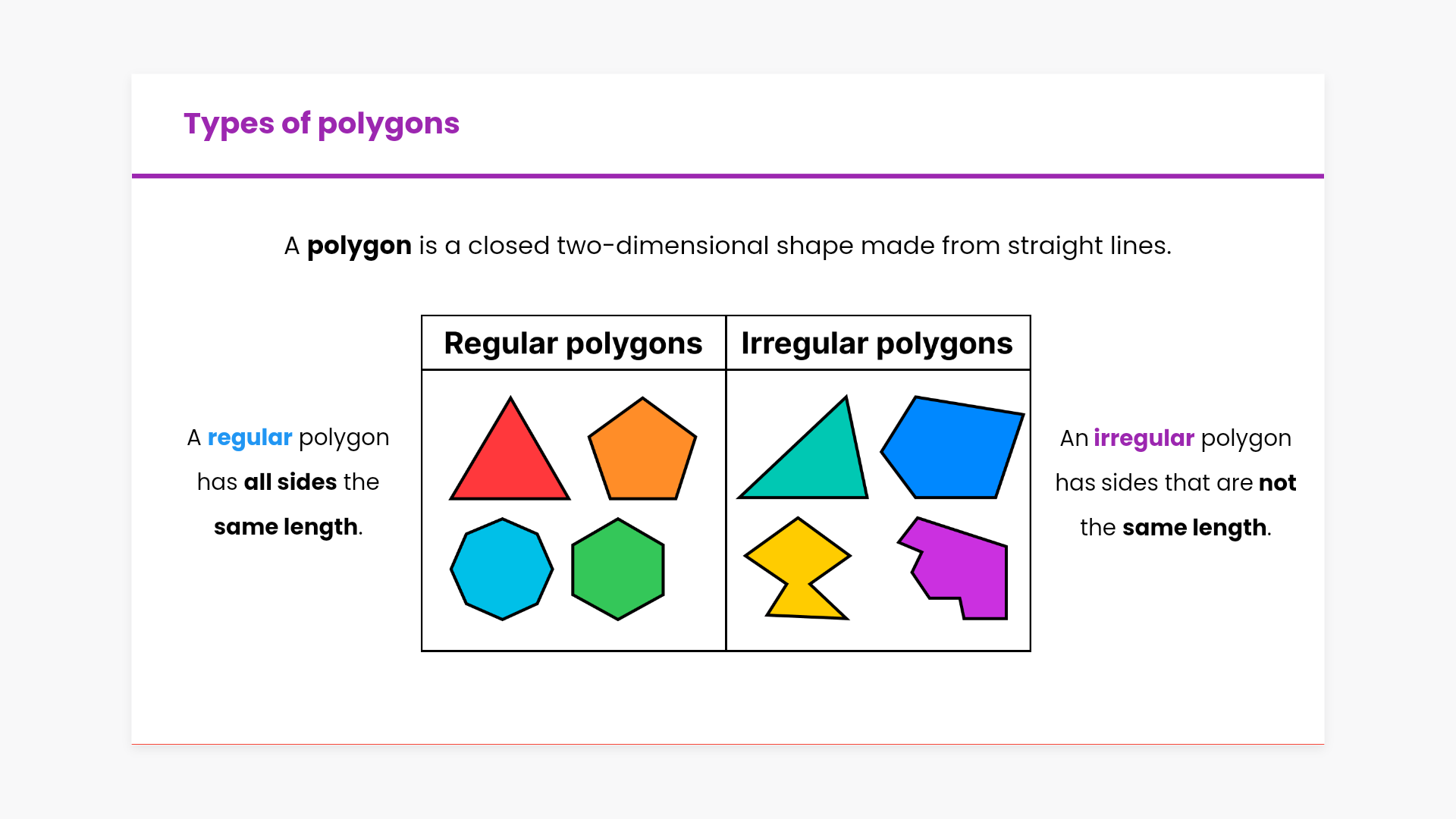 Types of polygons

A polygon is a closed two-dimensional shape made from straight lines.

A regular polygon has all sides the same length.

| Regular polygons | Irregular polygons |
|---|---|
| | |

An irregular polygon has sides that are not the same length.